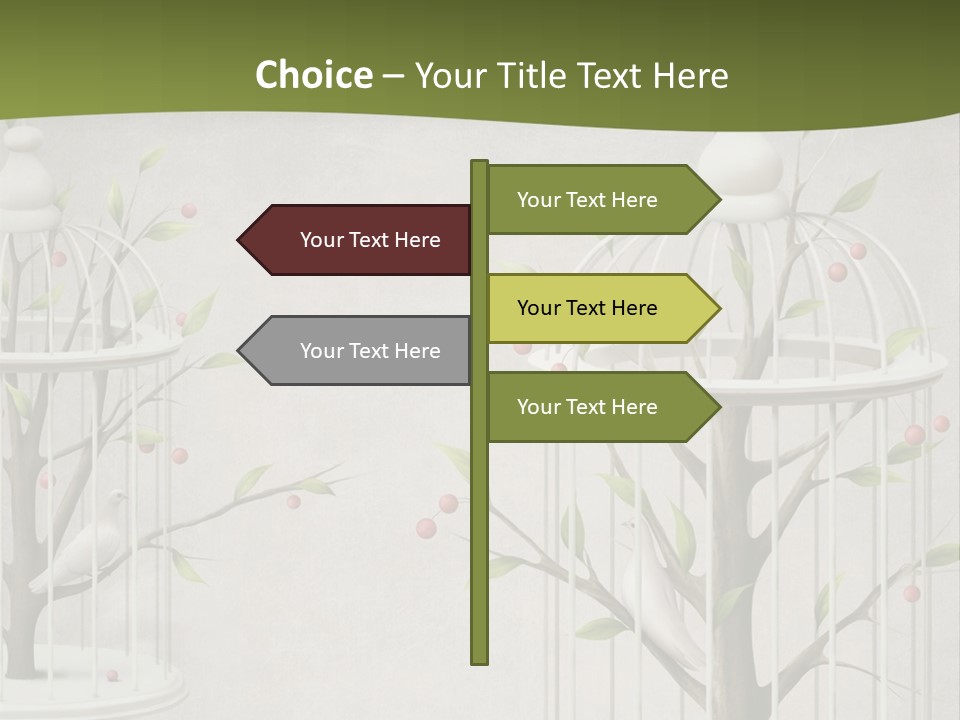 Choice – Your Title Text Here

Your Text Here

Your Text Here

Your Text Here

Your Text Here

Your Text Here